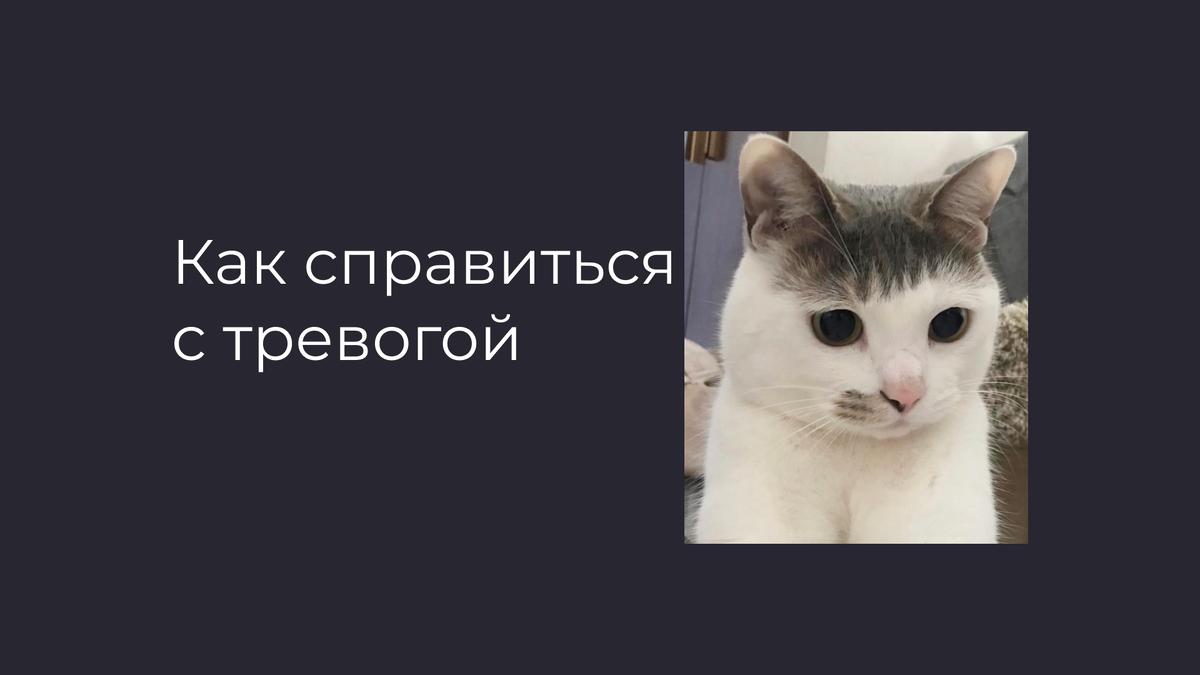 Как справиться с тревогой